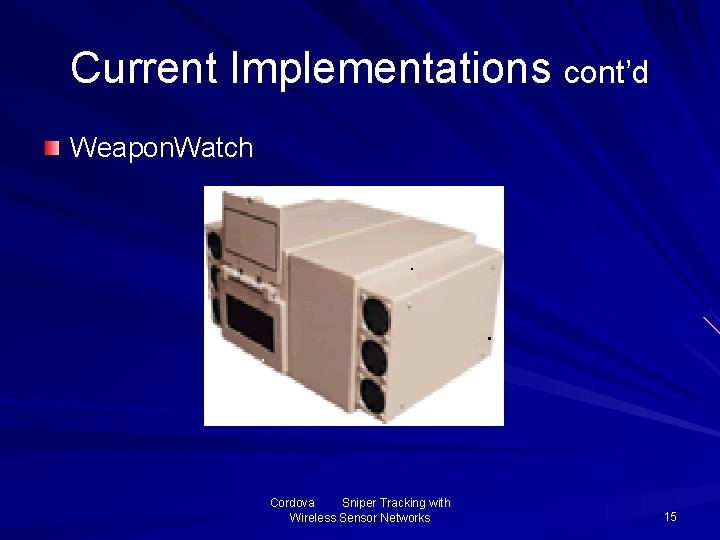 Current Implementations cont'd

WeaponWatch

Cordova Sniper Tracking with Wireless Sensor Networks

15